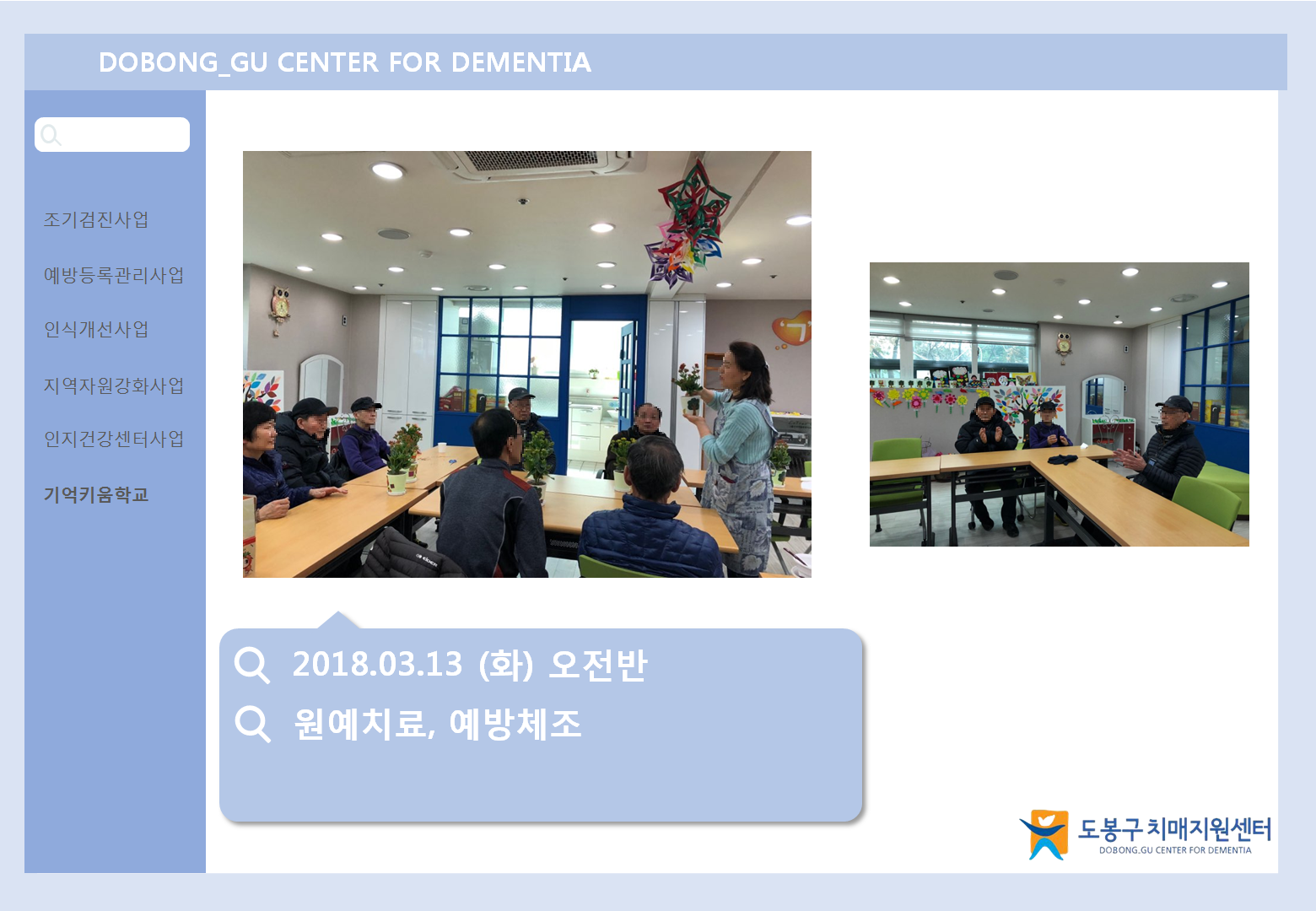 DOBONG_GU CENTER FOR DEMENTIA

조기검진사업

예방등록관리사업

인식개선사업

지역자원강화사업

인지건강센터사업

기억키움학교

2018.03.13 (화) 오전반

원예치료, 예방체조

도봉구치매지원센터
DOBONG.GU CENTER FOR DEMENTIA